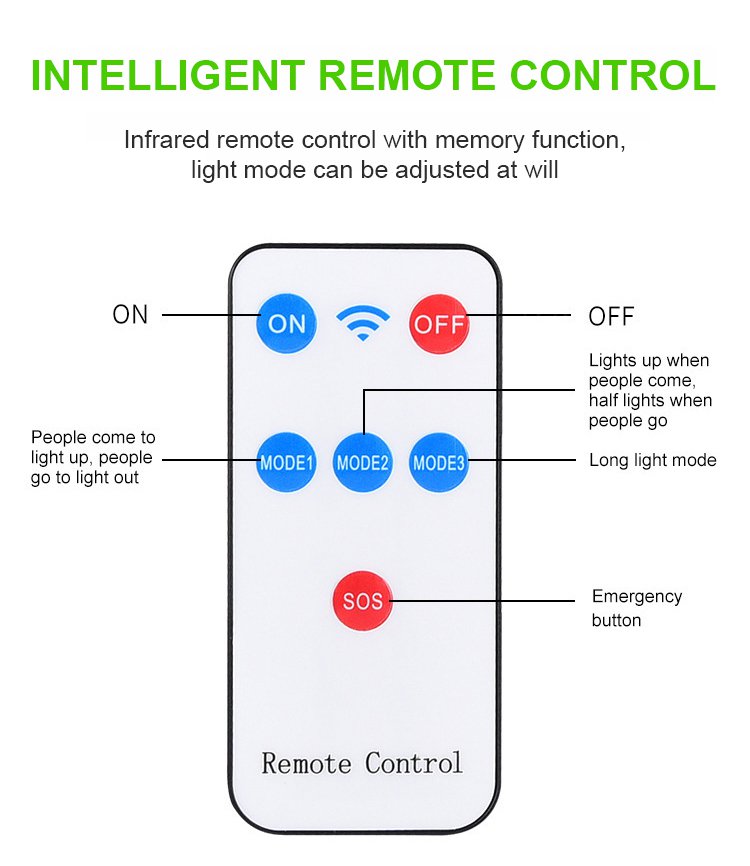 INTELLIGENT REMOTE CONTROL

Infrared remote control with memory function, light mode can be adjusted at will

ON

ON

OFF

OFF

Lights up when people come, half lights when people go

People come to light up, people go to light out

MODE1

MODE2

MODE3

Long light mode

SOS

Emergency button

Remote Control